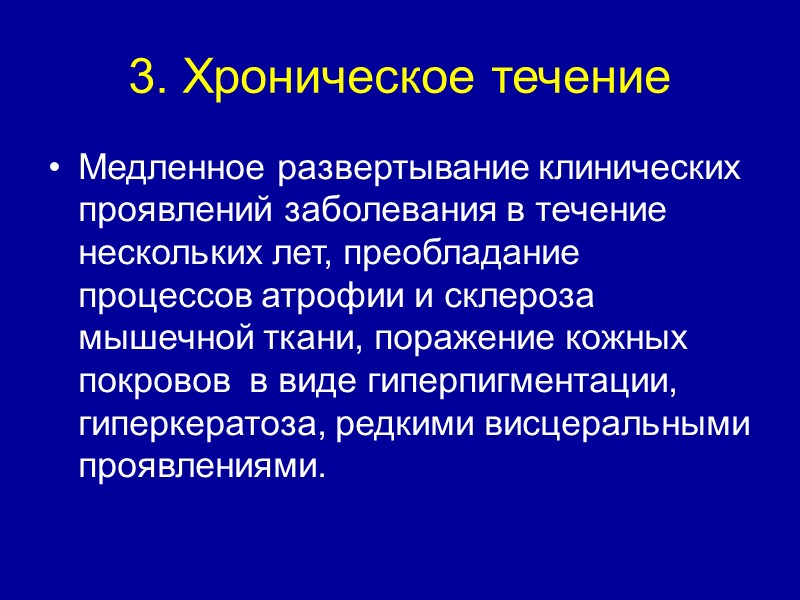 3. Хроническое течение

• Медленное развертывание клинических проявлений заболевания в течение нескольких лет, преобладание процессов атрофии и склероза мышечной ткани, поражение кожных покровов  в виде гиперпигментации, гиперкератоза, редкими висцеральными проявлениями.